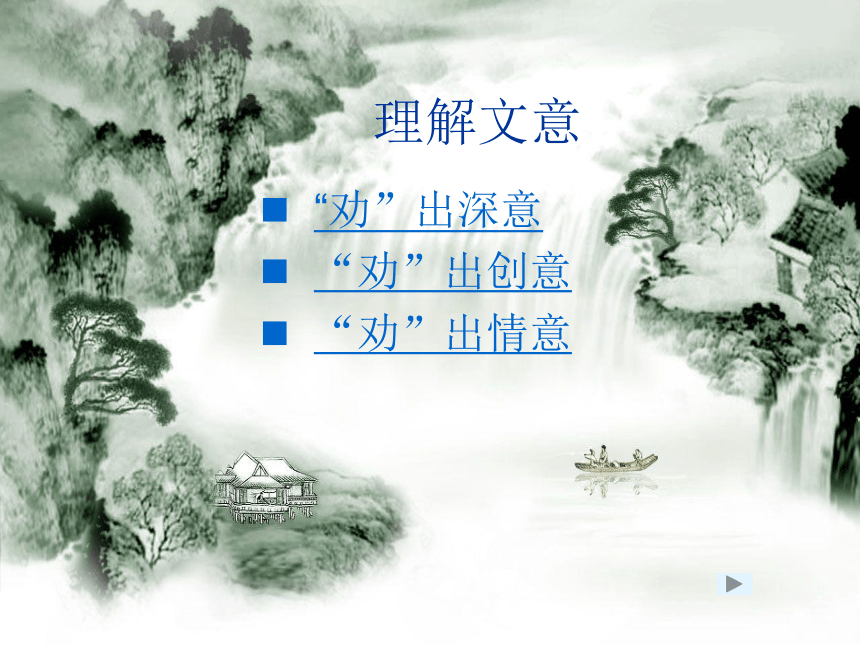 理解文意

■ “劝”出深意
■ “劝”出创意
■ “劝”出情意